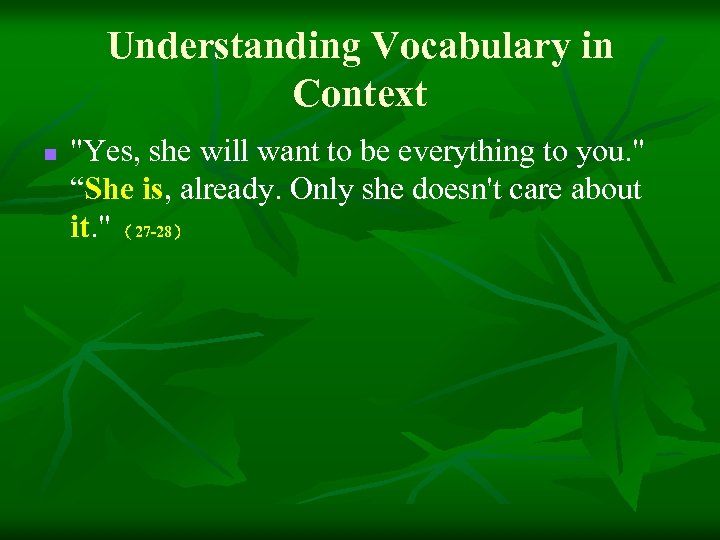 Understanding Vocabulary in Context

"Yes, she will want to be everything to you." “She is, already. Only she doesn't care about it." （27-28）